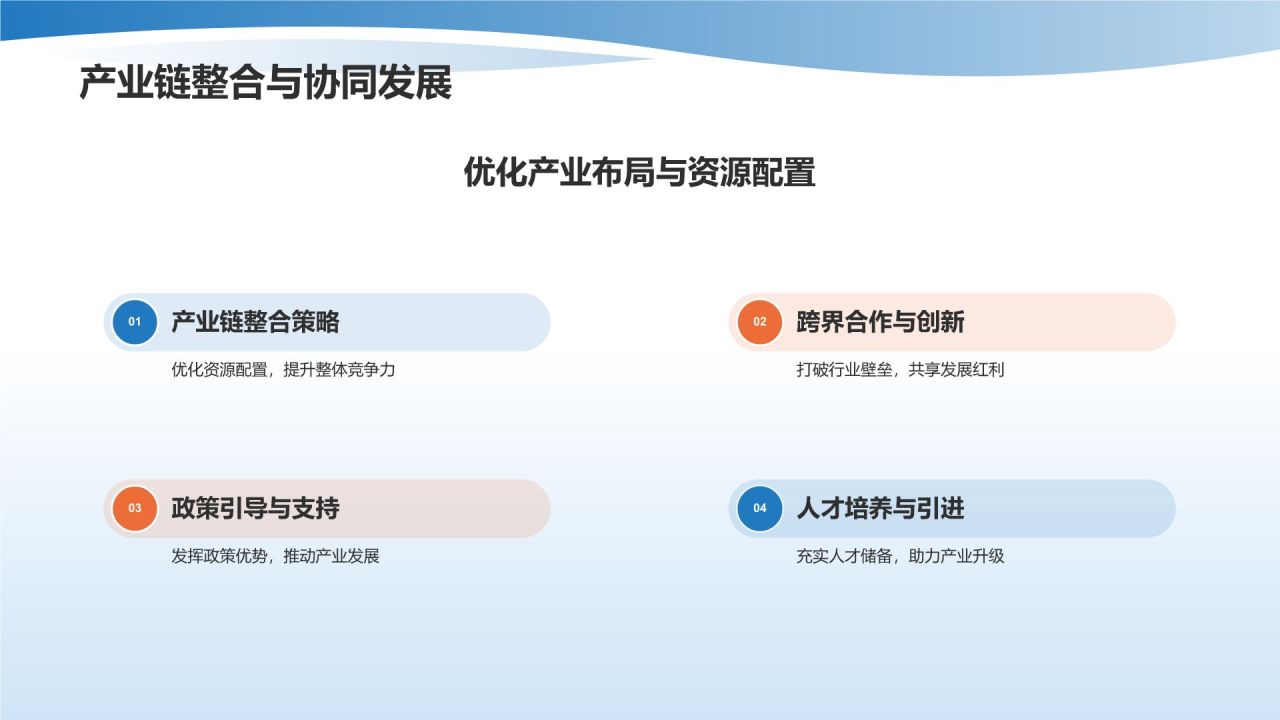 产业链整合与协同发展

优化产业布局与资源配置

01 产业链整合策略

优化资源配置，提升整体竞争力

02 跨界合作与创新

打破行业壁垒，共享发展红利

03 政策引导与支持

发挥政策优势，推动产业发展

04 人才培养与引进

充实人才储备，助力产业升级